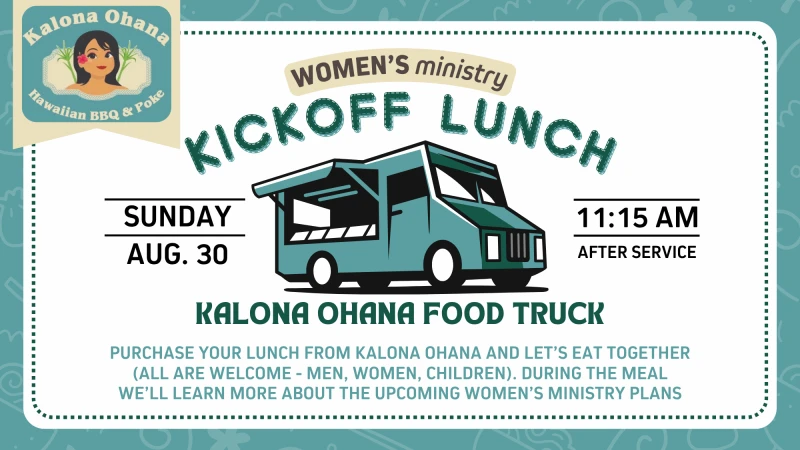 Kalona Ohana
Hawaiian BBQ & Poke

WOMEN'S ministry
KICKOFF LUNCH

SUNDAY
AUG. 30

11:15 AM
AFTER SERVICE

KALONA OHANA FOOD TRUCK

PURCHASE YOUR LUNCH FROM KALONA OHANA AND LET'S EAT TOGETHER (ALL ARE WELCOME - MEN, WOMEN, CHILDREN). DURING THE MEAL WE'LL LEARN MORE ABOUT THE UPCOMING WOMEN'S MINISTRY PLANS